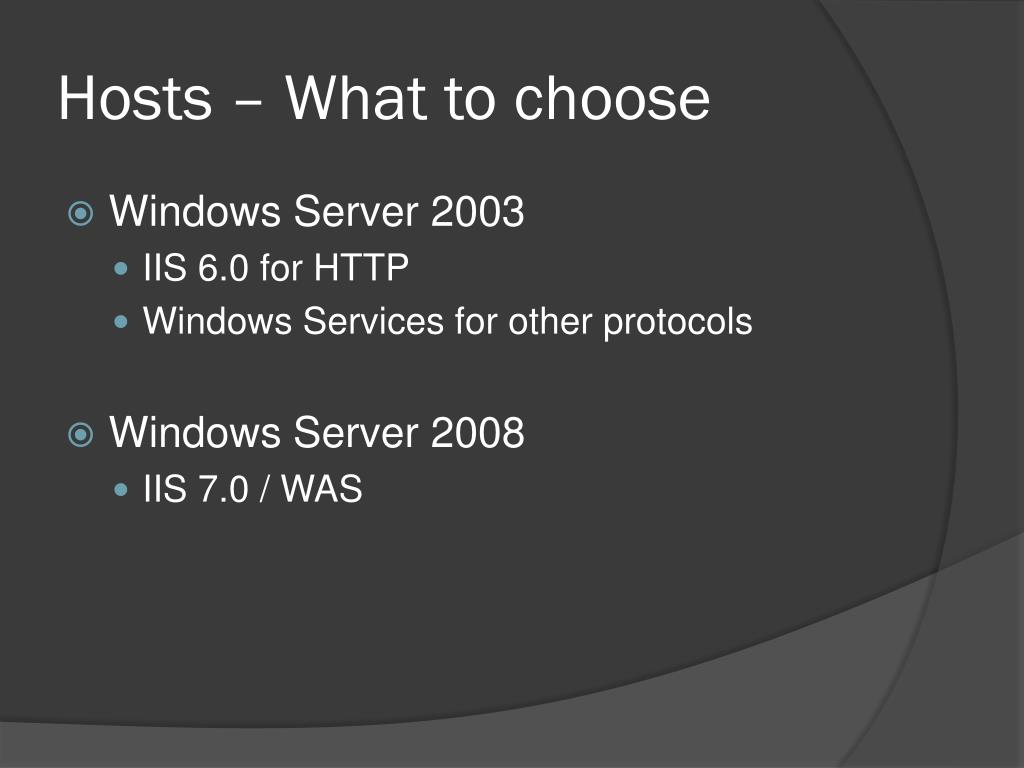 Hosts – What to choose

Windows Server 2003

IIS 6.0 for HTTP

Windows Services for other protocols

Windows Server 2008

IIS 7.0 / WAS